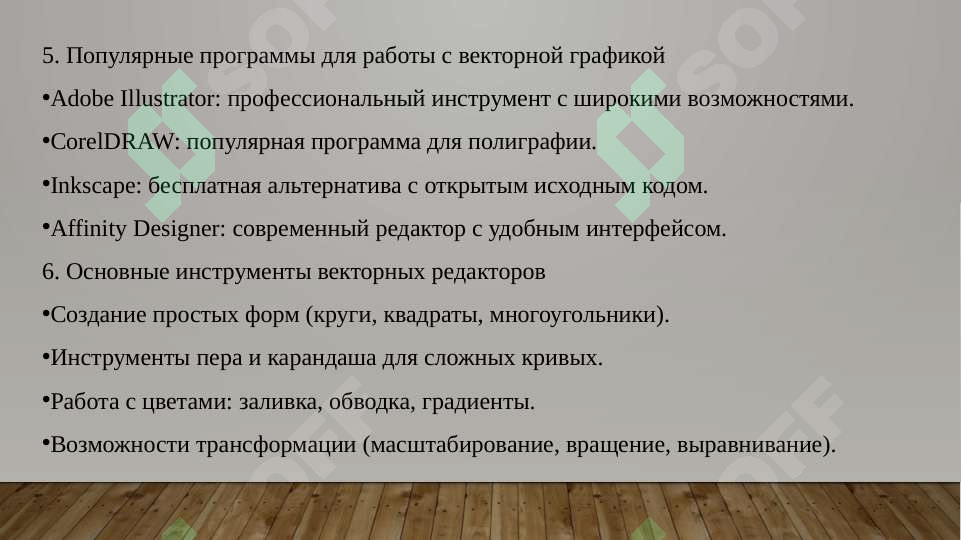 5. Популярные программы для работы с векторной графикой

•Adobe Illustrator: профессиональный инструмент с широкими возможностями.

•CorelDRAW: популярная программа для полиграфии.

•Inkscape: бесплатная альтернатива с открытым исходным кодом.

•Affinity Designer: современный редактор с удобным интерфейсом.

6. Основные инструменты векторных редакторов

•Создание простых форм (круги, квадраты, многоугольники).

•Инструменты пера и карандаша для сложных кривых.

•Работа с цветами: заливка, обводка, градиенты.

•Возможности трансформации (масштабирование, вращение, выравнивание).